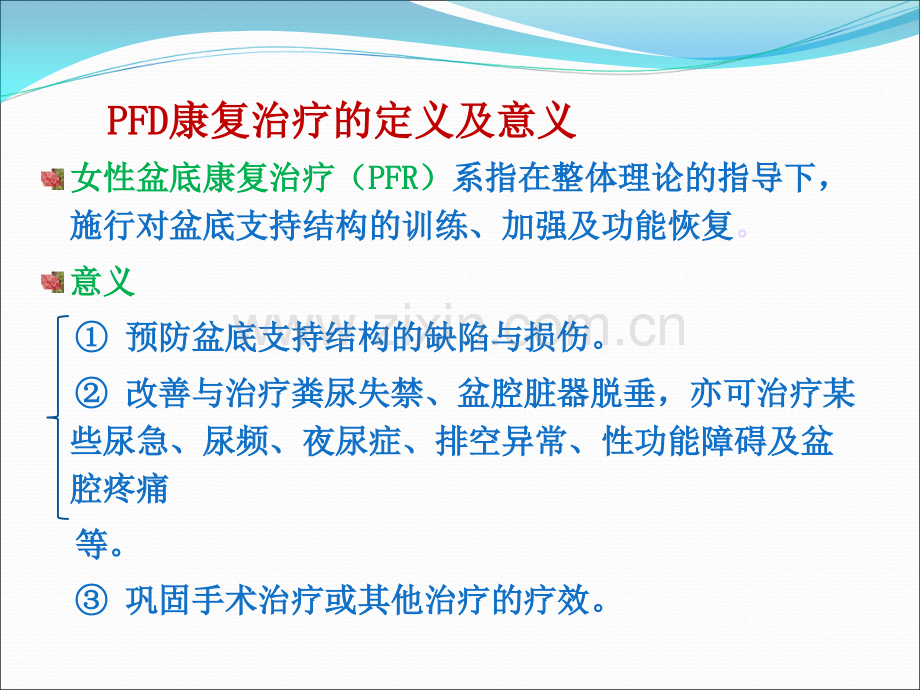 PFD康复治疗的定义及意义

女性盆底康复治疗（PFR）系指在整体理论的指导下，施行对盆底支持结构的训练、加强及功能恢复。

意义

① 预防盆底支持结构的缺陷与损伤。

② 改善与治疗粪尿失禁、盆腔脏器脱垂，亦可治疗某些尿急、尿频、夜尿症、排空异常、性功能障碍及盆腔疼痛

等。

③ 巩固手术治疗或其他治疗的疗效。

www.zixin.com.cn